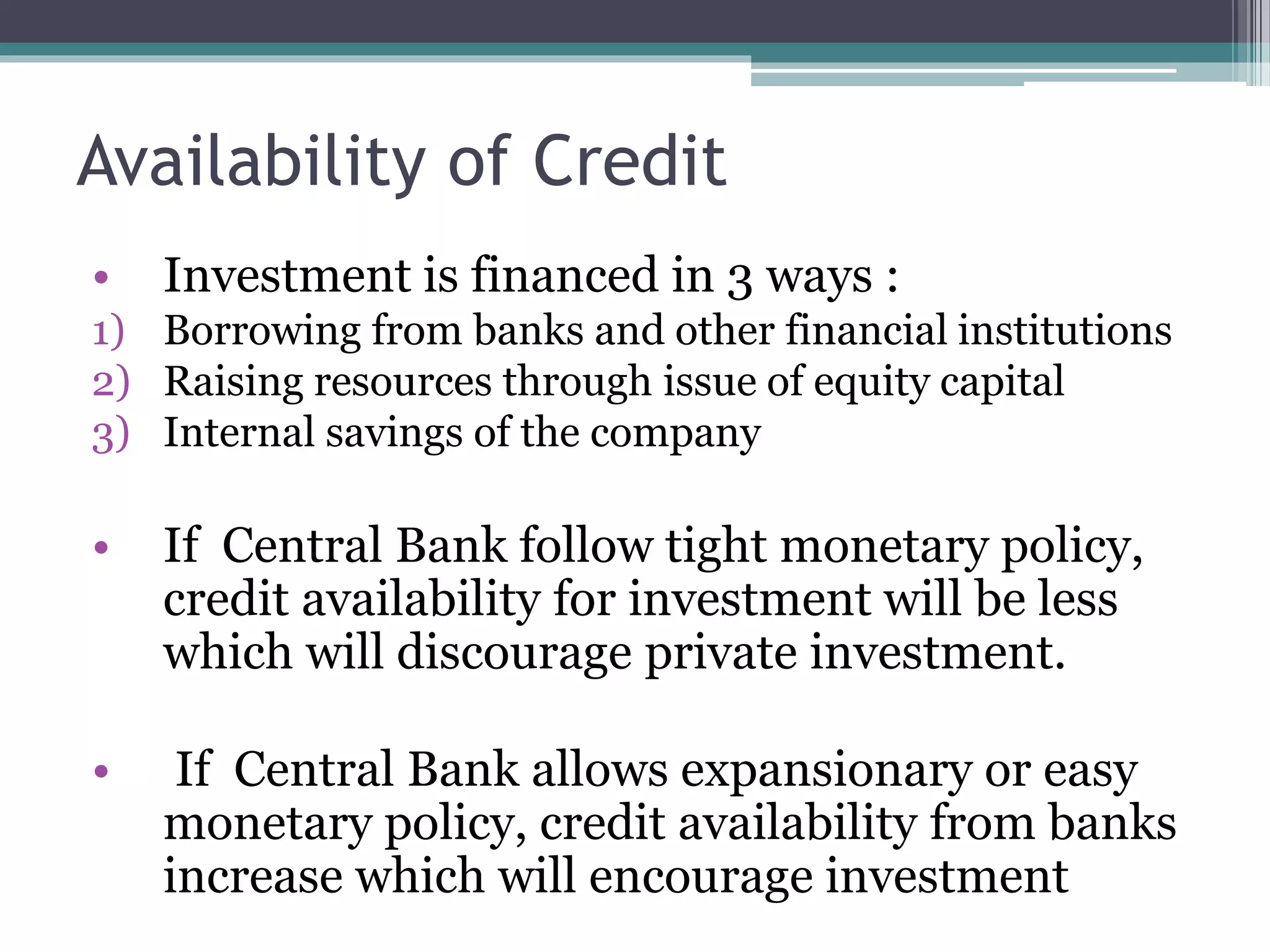 Availability of Credit

• Investment is financed in 3 ways :
1) Borrowing from banks and other financial institutions
2) Raising resources through issue of equity capital
3) Internal savings of the company

• If Central Bank follow tight monetary policy, credit availability for investment will be less which will discourage private investment.

• If Central Bank allows expansionary or easy monetary policy, credit availability from banks increase which will encourage investment